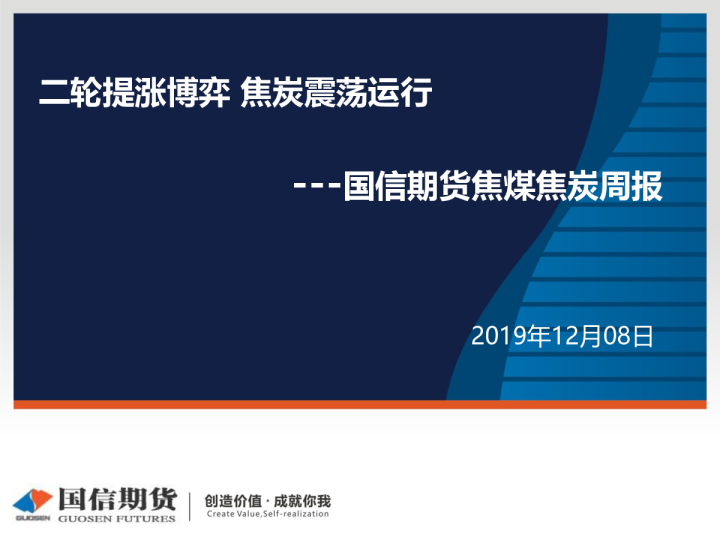 二轮提涨博弈 焦炭震荡运行

---国信期货焦煤焦炭周报

2019年12月08日

GUOSEN 国信期货 GUOSEN FUTURES

创造价值 · 成就你我
Create Value,Self-realization